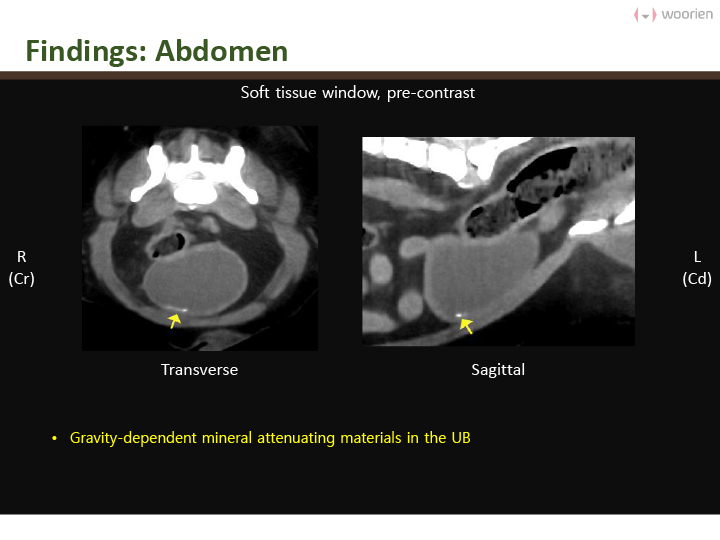 woorien

Findings: Abdomen

Soft tissue window, pre-contrast

R
(Cr)

L
(Cd)

Transverse

Sagittal

• Gravity-dependent mineral attenuating materials in the UB